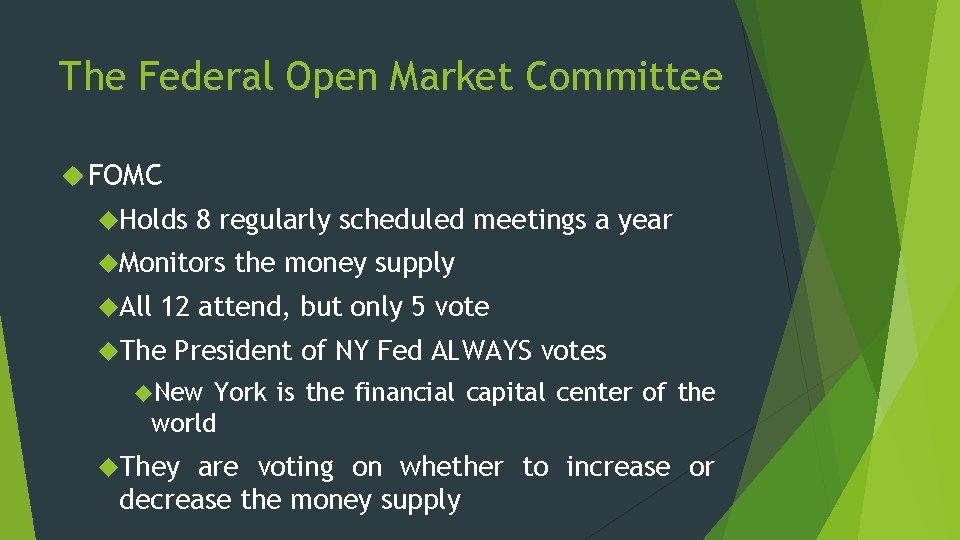 The Federal Open Market Committee

FOMC

Holds 8 regularly scheduled meetings a year

Monitors the money supply

All 12 attend, but only 5 vote

The President of NY Fed ALWAYS votes

New York is the financial capital center of the world

They are voting on whether to increase or decrease the money supply